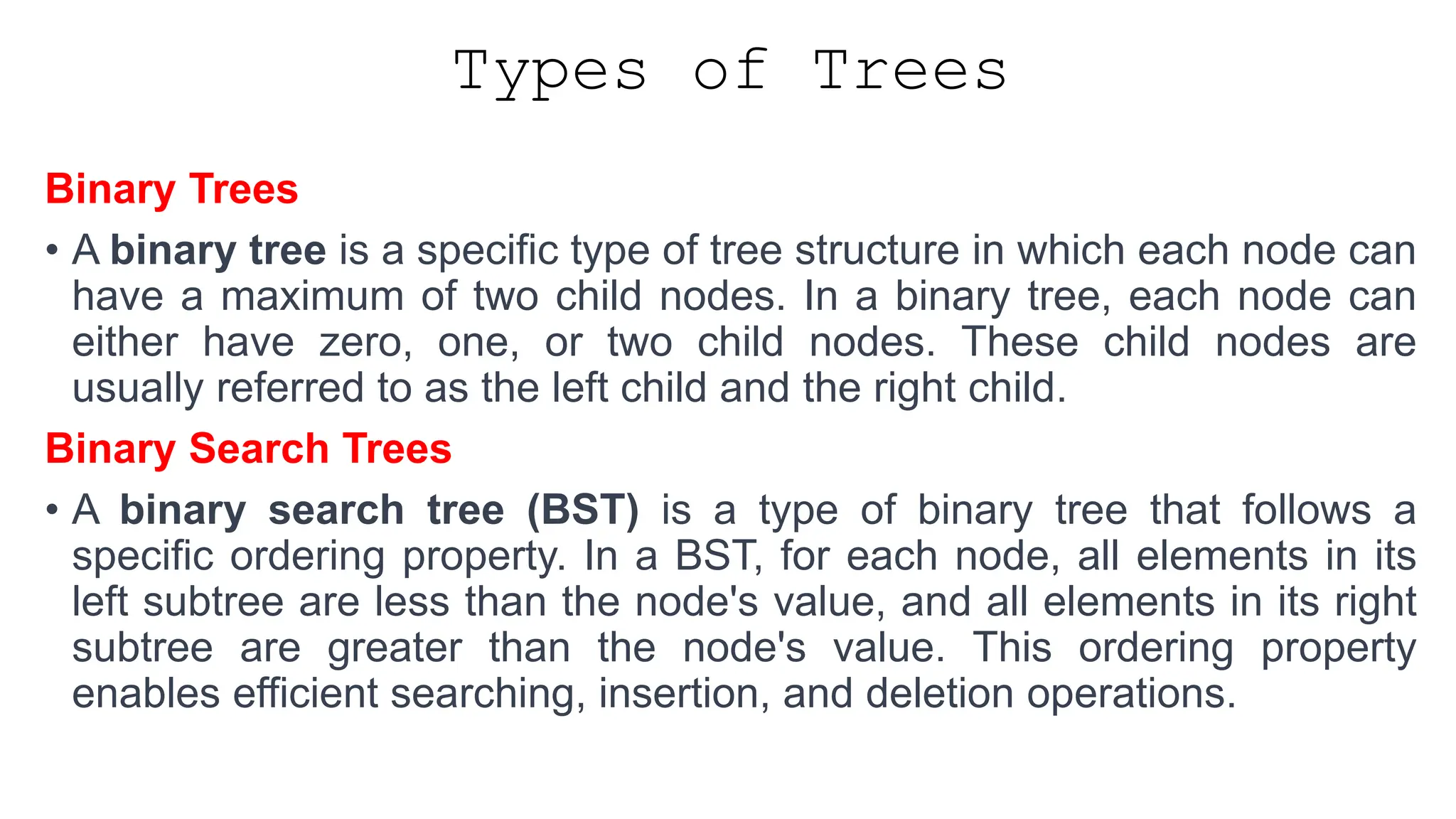 Types of Trees

Binary Trees

• A binary tree is a specific type of tree structure in which each node can have a maximum of two child nodes. In a binary tree, each node can either have zero, one, or two child nodes. These child nodes are usually referred to as the left child and the right child.

Binary Search Trees

• A binary search tree (BST) is a type of binary tree that follows a specific ordering property. In a BST, for each node, all elements in its left subtree are less than the node's value, and all elements in its right subtree are greater than the node's value. This ordering property enables efficient searching, insertion, and deletion operations.